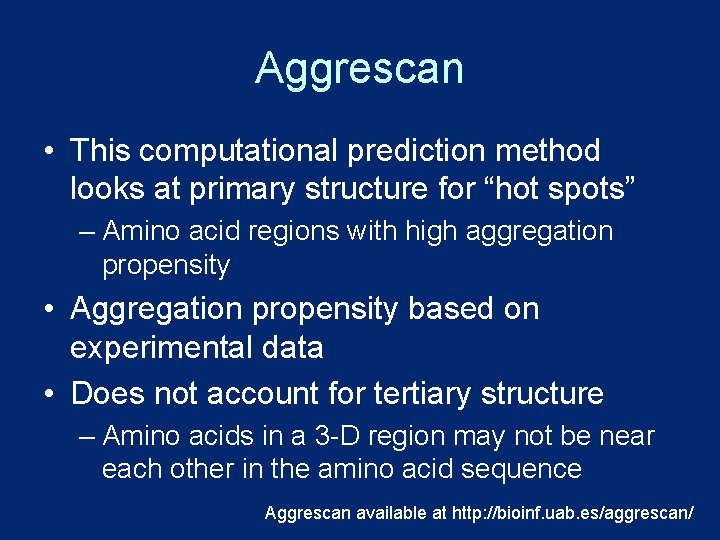 Aggrescan

• This computational prediction method looks at primary structure for “hot spots”
– Amino acid regions with high aggregation propensity
• Aggregation propensity based on experimental data
• Does not account for tertiary structure
– Amino acids in a 3-D region may not be near each other in the amino acid sequence

Aggrescan available at http://bioinf.uab.es/aggrescan/